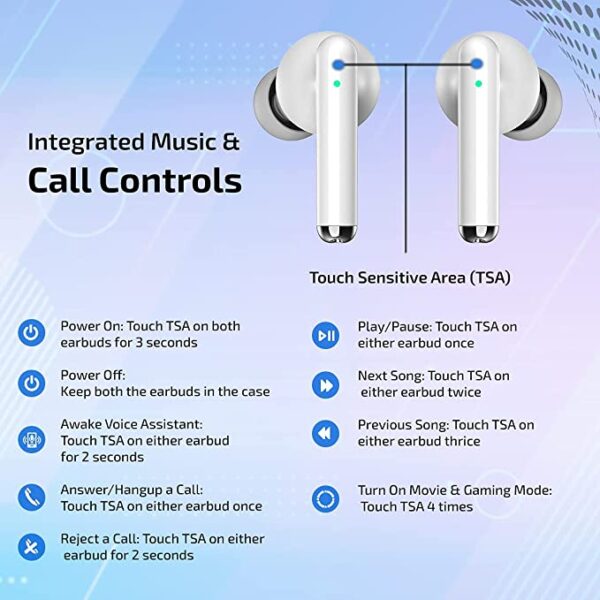 Integrated Music &
Call Controls

Touch Sensitive Area (TSA)

Power On: Touch TSA on both earbuds for 3 seconds

Power Off:
Keep both the earbuds in the case

Awake Voice Assistant:
Touch TSA on either earbud for 2 seconds

Answer/Hangup a Call:
Touch TSA on either earbud once

Reject a Call: Touch TSA on either earbud for 2 seconds

Play/Pause: Touch TSA on either earbud once

Next Song: Touch TSA on either earbud twice

Previous Song: Touch TSA on either earbud thrice

Turn On Movie & Gaming Mode:
Touch TSA 4 times